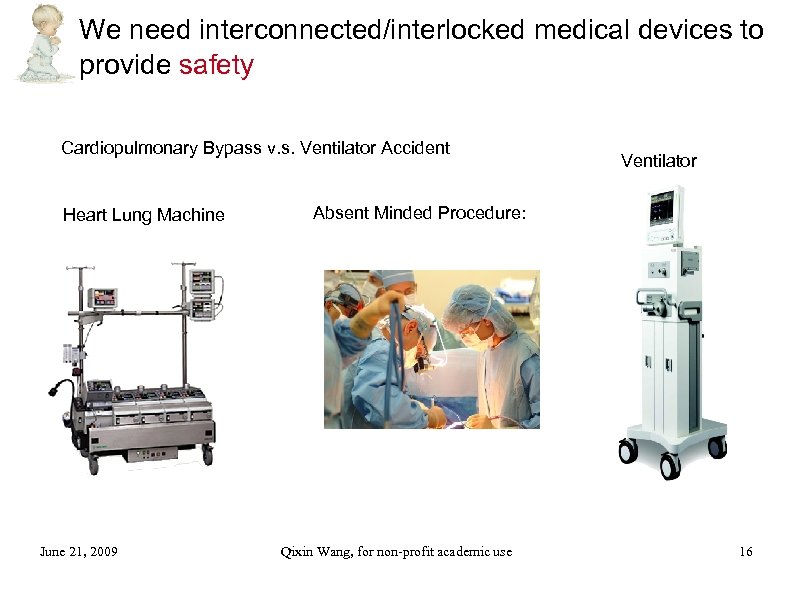 We need interconnected/interlocked medical devices to provide safety

Cardiopulmonary Bypass v.s. Ventilator Accident

Ventilator

Heart Lung Machine

Absent Minded Procedure:

June 21, 2009

Qixin Wang, for non-profit academic use

16